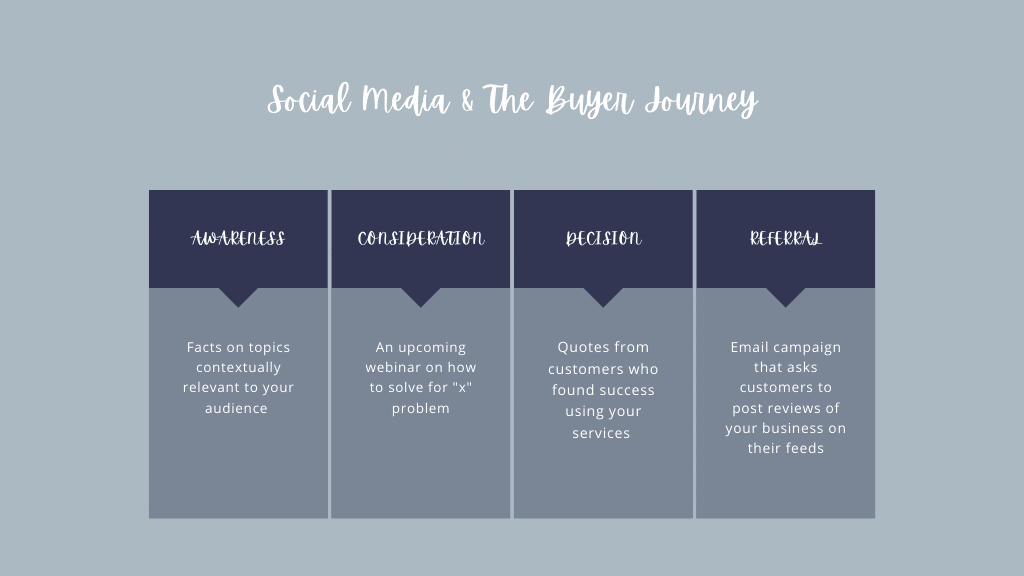 Social Media & The Buyer Journey

AWARENESS

Facts on topics contextually relevant to your audience

CONSIDERATION

An upcoming webinar on how to solve for "x" problem

DECISION

Quotes from customers who found success using your services

REFERRAL

Email campaign that asks customers to post reviews of your business on their feeds